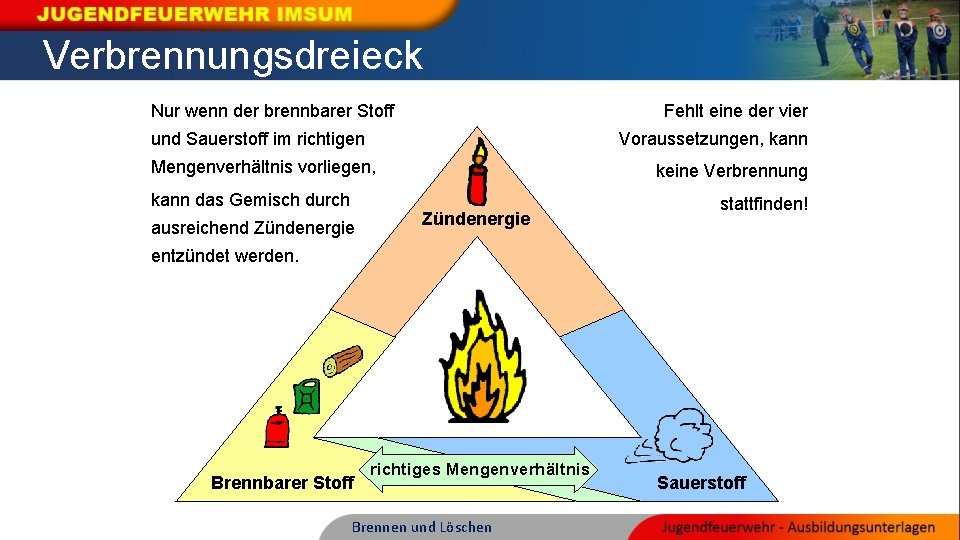 JUGENDFEUERWEHR IMSUM

Verbrennungsdreieck

Nur wenn der brennbarer Stoff und Sauerstoff im richtigen Mengenverhältnis vorliegen,

kann das Gemisch durch ausreichend Zündenergie entzündet werden.

Fehlt eine der vier Voraussetzungen, kann keine Verbrennung stattfinden!

Zündenergie

Brennbarer Stoff

richtiges Mengenverhältnis

Sauerstoff

Brennen und Löschen

Jugendfeuerwehr - Ausbildungsunterlagen